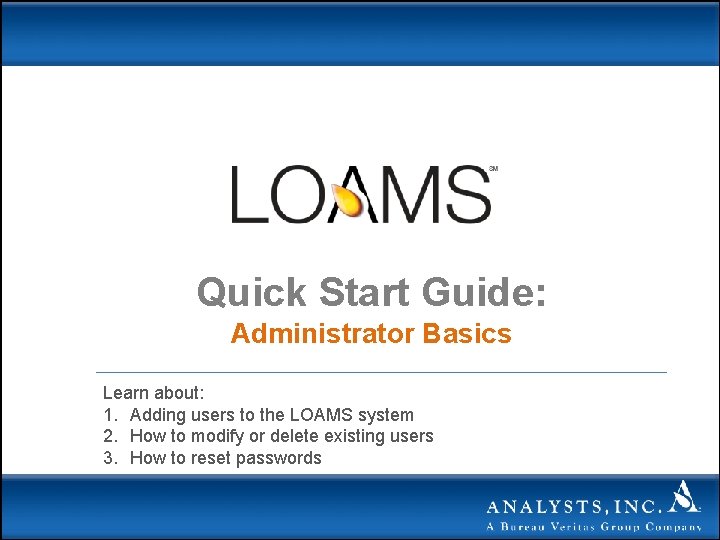 LOAMS℠

Quick Start Guide:
Administrator Basics

Learn about:
1. Adding users to the LOAMS system
2. How to modify or delete existing users
3. How to reset passwords

ANALYSTS, INC.
A Bureau Veritas Group Company